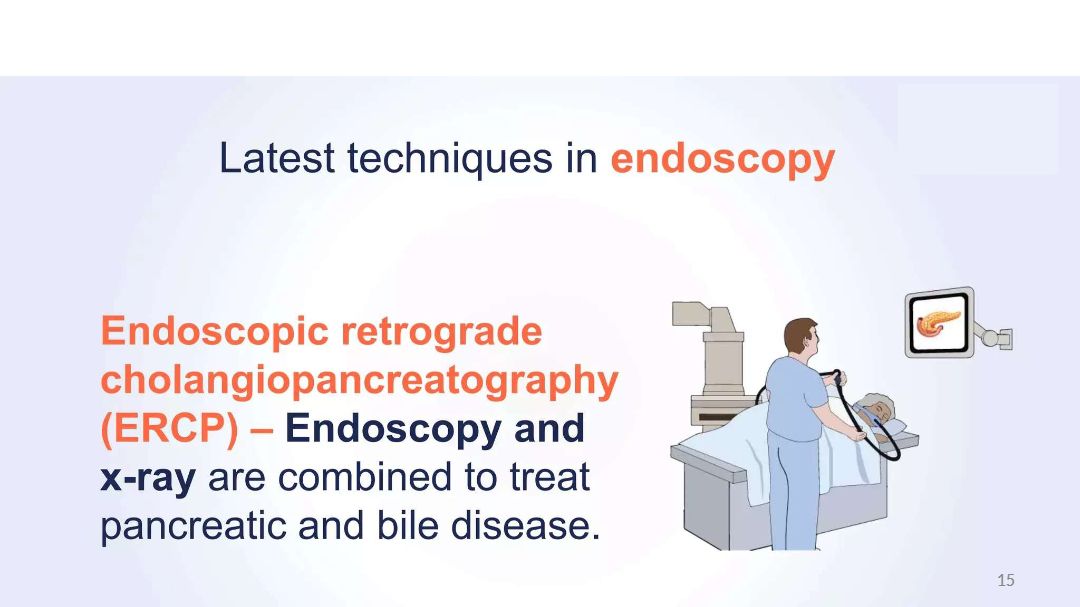 Latest techniques in endoscopy

Endoscopic retrograde cholangiopancreatography (ERCP) – Endoscopy and x-ray are combined to treat pancreatic and bile disease.

15